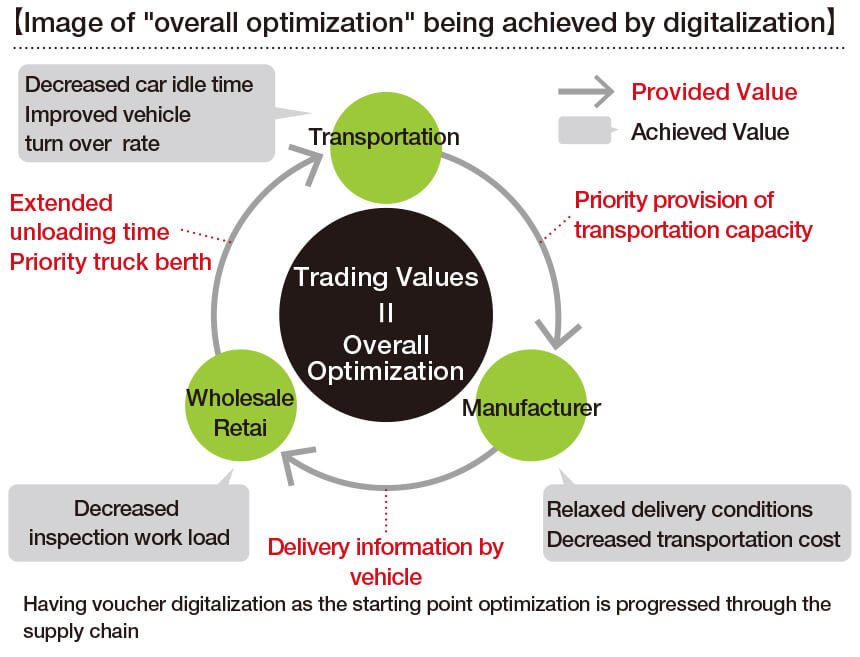 【Image of "overall optimization" being achieved by digitalization】

Decreased car idle time
Improved vehicle
turn over rate

Provided Value
Achieved Value

Transportation

Extended
unloading time
Priority truck berth

Priority provision of
transportation capacity

Trading Values
II
Overall
Optimization

Wholesale
Retai

Manufacturer

Decreased
inspection work load

Delivery information by
vehicle

Relaxed delivery conditions
Decreased transportation cost

Having voucher digitalization as the starting point optimization is progressed through the supply chain